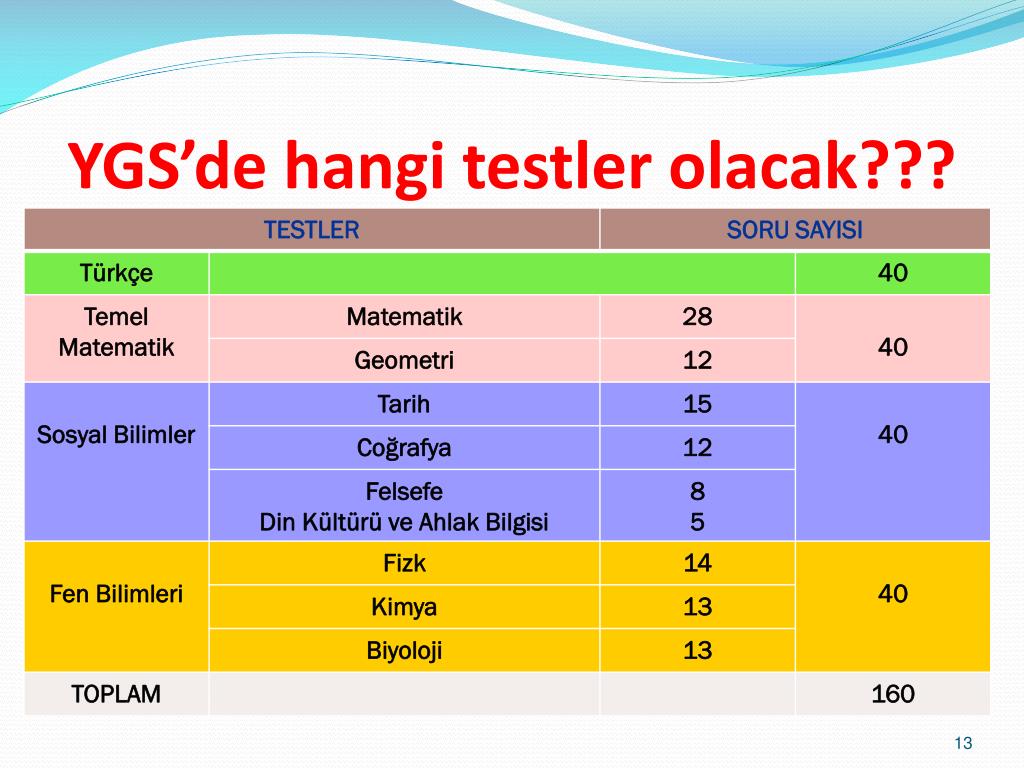 YGS'de hangi testler olacak???

| TESTLER | | SORU SAYISI | |
|---|---|---|---|
| Türkçe | | | 40 |
| Temel Matematik | Matematik | 28 | 40 |
| | Geometri | 12 | |
| Sosyal Bilimler | Tarih | 15 | 40 |
| | Coğrafya | 12 | |
| | Felsefe Din Kültürü ve Ahlak Bilgisi | 8 5 | |
| Fen Bilimleri | Fizk | 14 | 40 |
| | Kimya | 13 | |
| | Biyoloji | 13 | |
| TOPLAM | | | 160 |

13